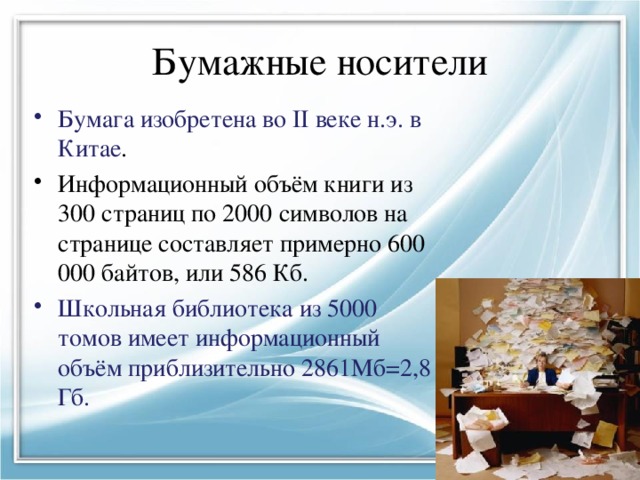 Бумажные носители

• Бумага изобретена во II веке н.э. в Китае.
• Информационный объём книги из 300 страниц по 2000 символов на странице составляет примерно 600 000 байтов, или 586 Кб.
• Школьная библиотека из 5000 томов имеет информационный объём приблизительно 2861Мб=2,8 Гб.